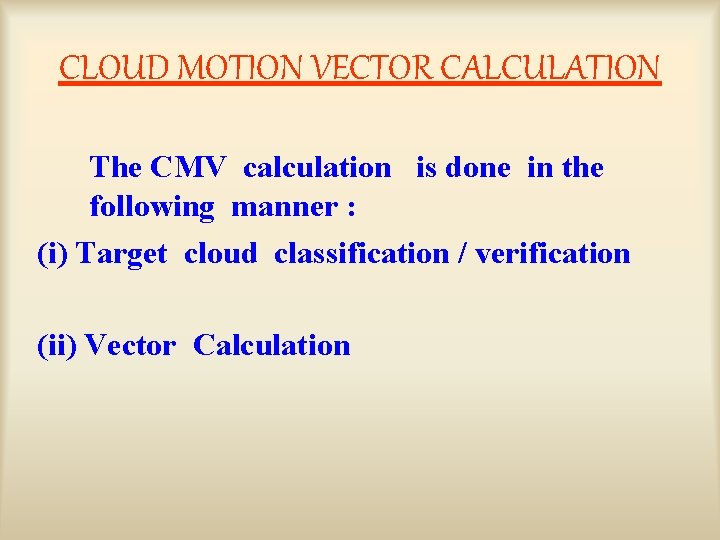 CLOUD MOTION VECTOR CALCULATION

The CMV calculation is done in the following manner :

(i) Target cloud classification / verification

(ii) Vector Calculation